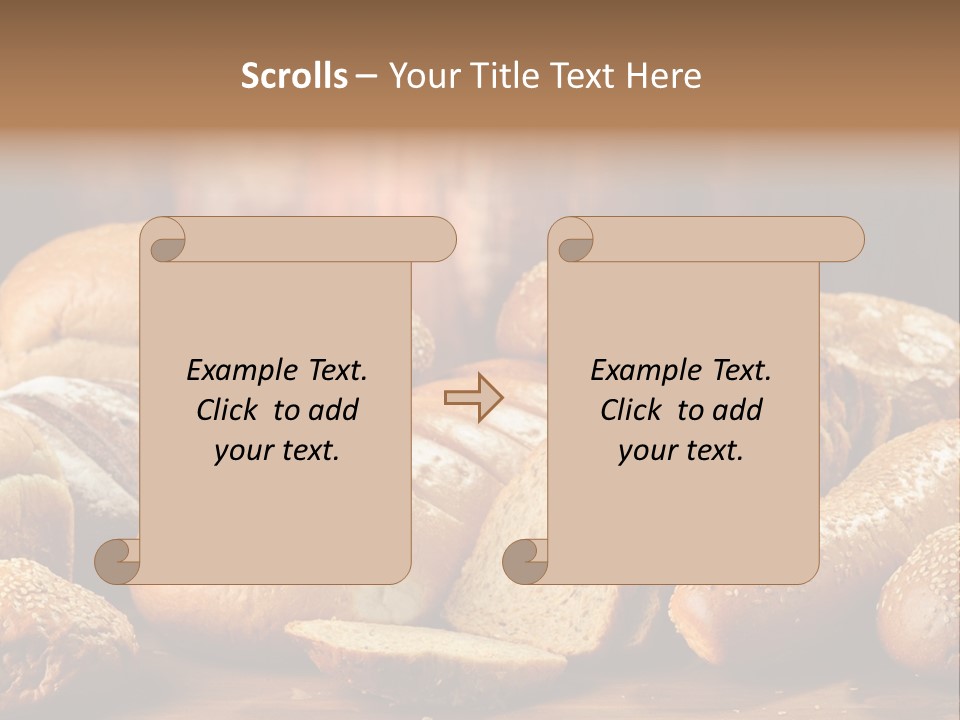 Scrolls – Your Title Text Here

Example Text. Click to add your text.

Example Text. Click to add your text.